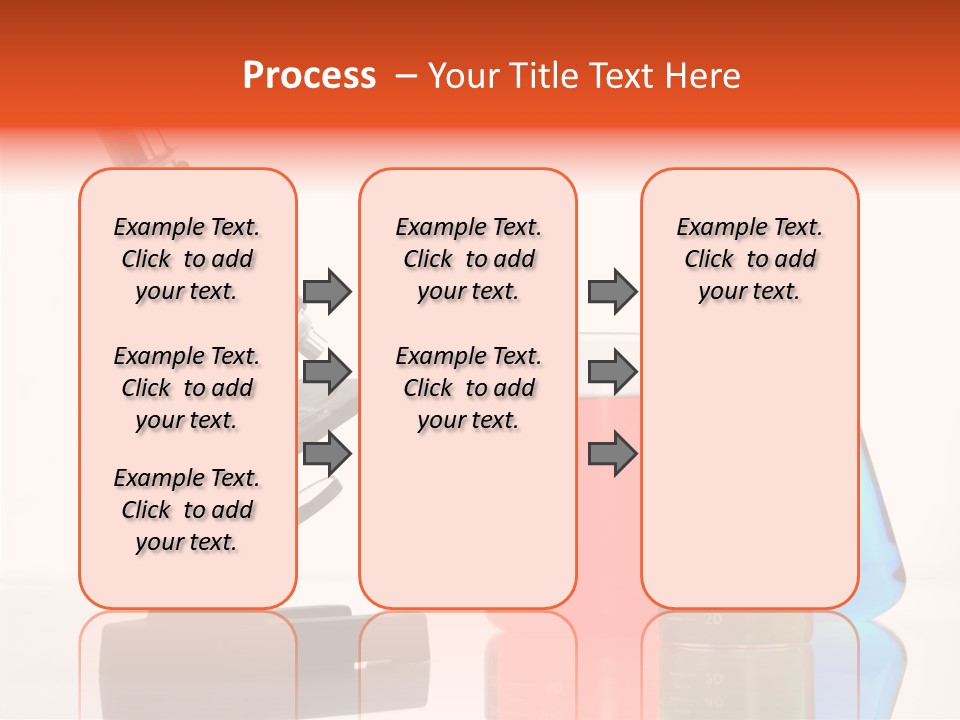 Process – Your Title Text Here

Example Text. Click to add your text.

Example Text. Click to add your text.

Example Text. Click to add your text.

Example Text. Click to add your text.

Example Text. Click to add your text.

Example Text. Click to add your text.